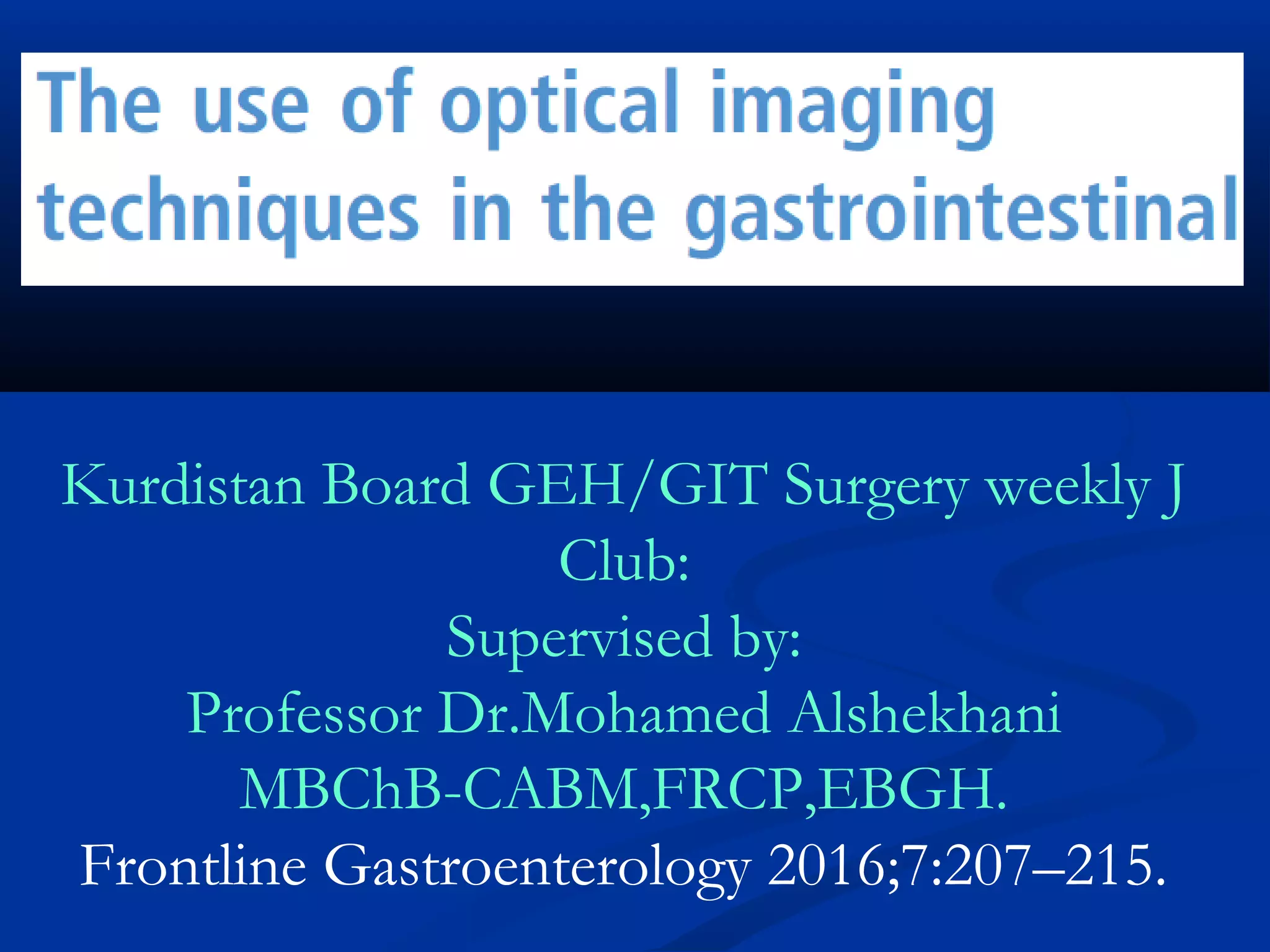 The use of optical imaging techniques in the gastrointestinal

Kurdistan Board GEH/GIT Surgery weekly J Club:
Supervised by:
Professor Dr.Mohamed Alshekhani
MBChB-CABM,FRCP,EBGH.
Frontline Gastroenterology 2016;7:207–215.